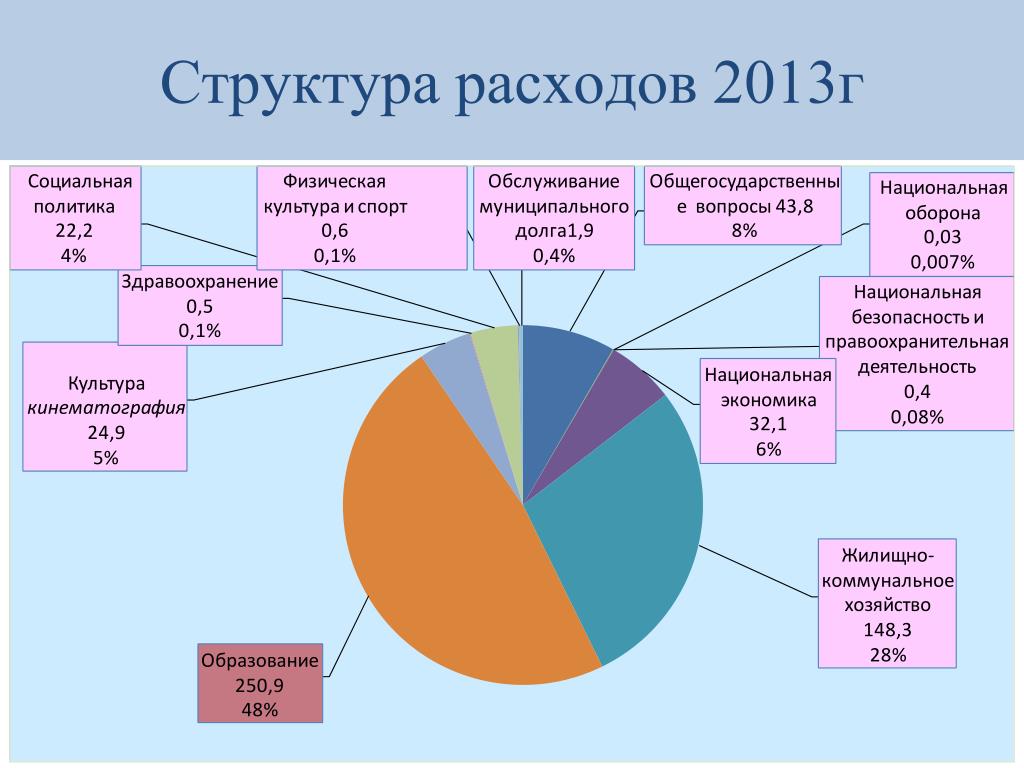 Структура расходов 2013г

Социальная политика
22,2
4%

Физическая культура и спорт
0,6
0,1%

Обслуживание муниципального долга1,9
0,4%

Общегосударственные вопросы 43,8
8%

Национальная оборона
0,03
0,007%

Здравоохранение
0,5
0,1%

Национальная безопасность и правоохранительная деятельность
0,4
0,08%

Культура кинематография
24,9
5%

Национальная экономика
32,1
6%

Жилищно-коммунальное хозяйство
148,3
28%

Образование
250,9
48%